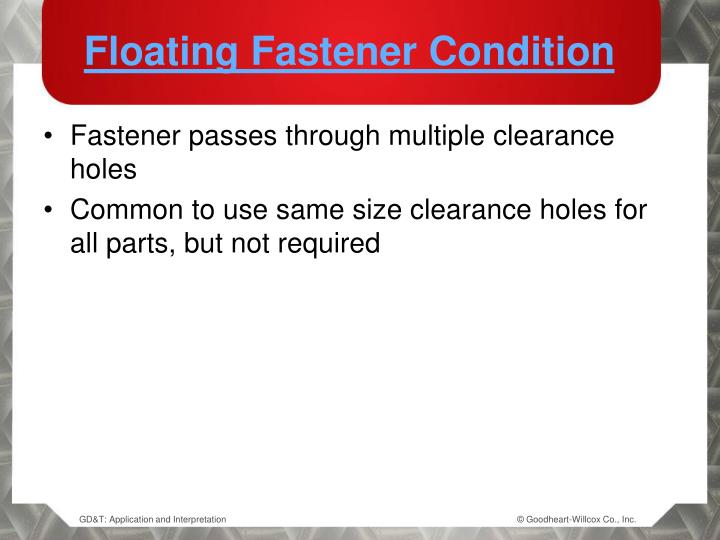 Floating Fastener Condition

• Fastener passes through multiple clearance holes
• Common to use same size clearance holes for all parts, but not required

GD&T: Application and Interpretation

© Goodheart-Willcox Co., Inc.